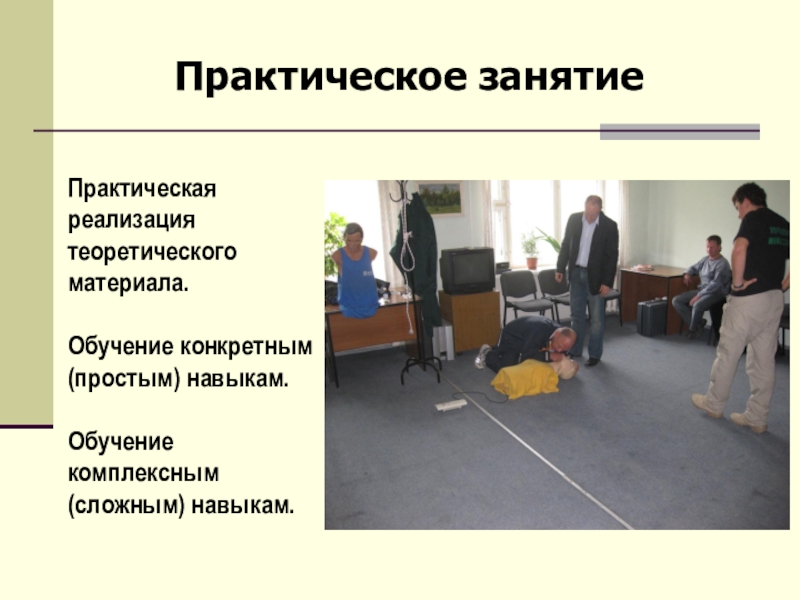 Практическое занятие

Практическая реализация теоретического материала.

Обучение конкретным (простым) навыкам.

Обучение комплексным (сложным) навыкам.